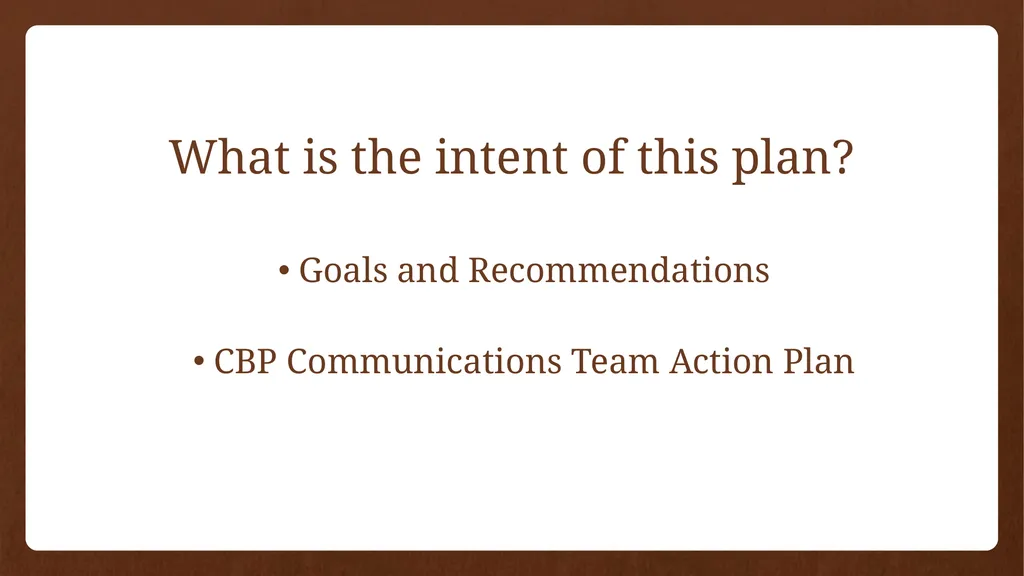 What is the intent of this plan?

• Goals and Recommendations

• CBP Communications Team Action Plan